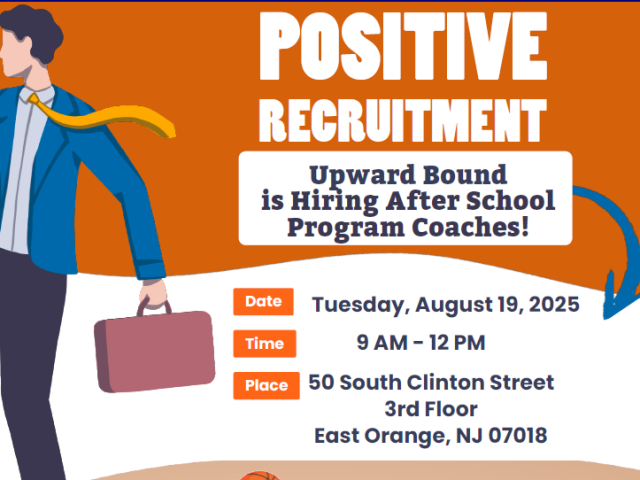 POSITIVE
RECRUITMENT

Upward Bound
is Hiring After School
Program Coaches!

Date Tuesday, August 19, 2025

Time 9 AM - 12 PM

Place 50 South Clinton Street
3rd Floor
East Orange, NJ 07018